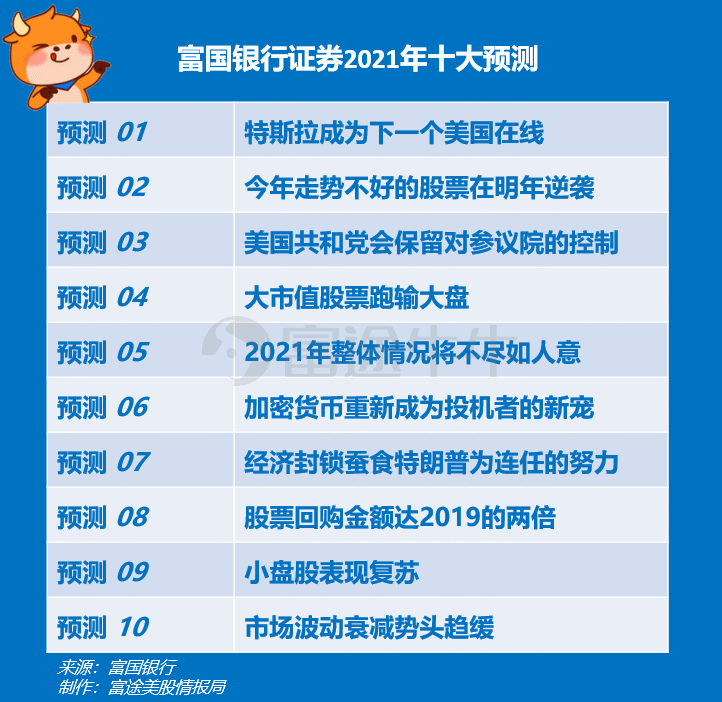 富国银行证券2021年十大预测

| 预测 01 | 特斯拉成为下一个美国在线 |
|---|---|
| 预测 02 | 今年走势不好的股票在明年逆袭 |
| 预测 03 | 美国共和党会保留对参议院的控制 |
| 预测 04 | 大市值股票跑输大盘 |
| 预测 05 | 2021年整体情况将不尽如人意 |
| 预测 06 | 加密货币重新成为投机者的新宠 |
| 预测 07 | 经济封锁蚕食特朗普为连任的努力 |
| 预测 08 | 股票回购金额达2019的两倍 |
| 预测 09 | 小盘股表现复苏 |
| 预测 10 | 市场波动衰减势头趋缓 |

富途牛牛

来源：富国银行
制作：富途美股情报局